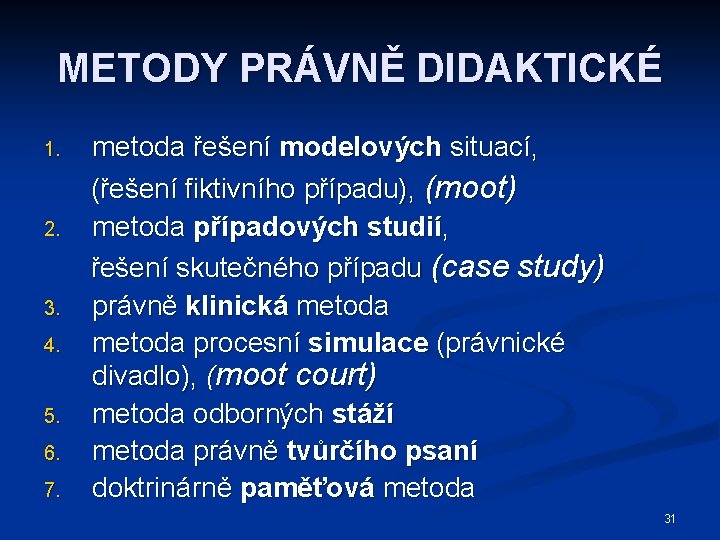 METODY PRÁVNĚ DIDAKTICKÉ

1. metoda řešení modelových situací, (řešení fiktivního případu), (moot)
2. metoda případových studií, řešení skutečného případu (case study)
3. právně klinická metoda
4. metoda procesní simulace (právnické divadlo), (moot court)
5. metoda odborných stáží
6. metoda právně tvůrčího psaní
7. doktrinárně paměťová metoda

31